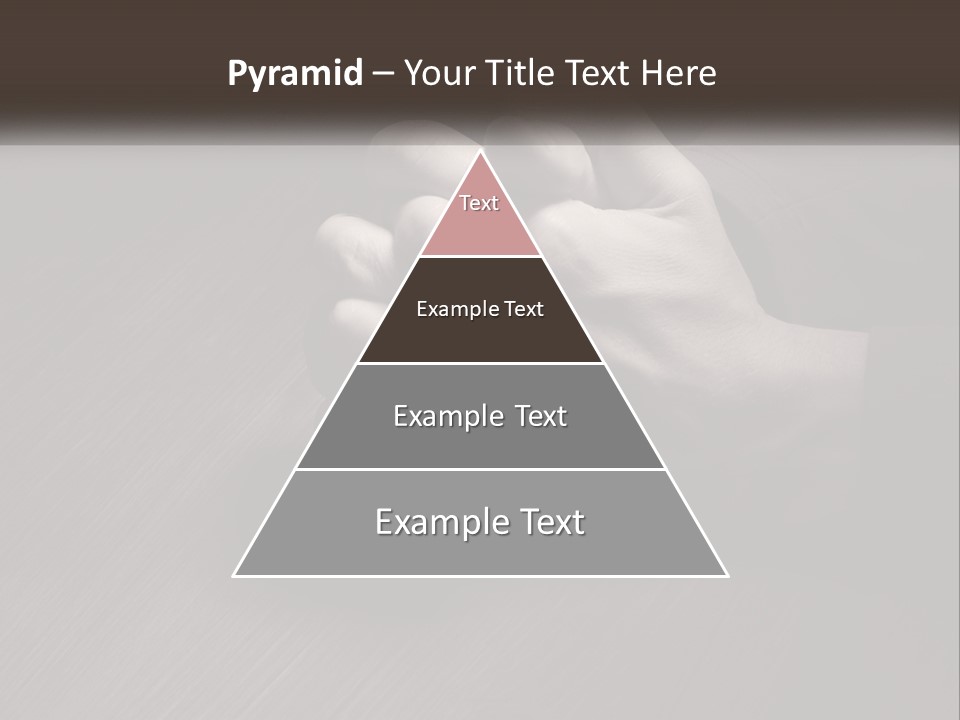 Pyramid – Your Title Text Here

Text

Example Text

Example Text

Example Text